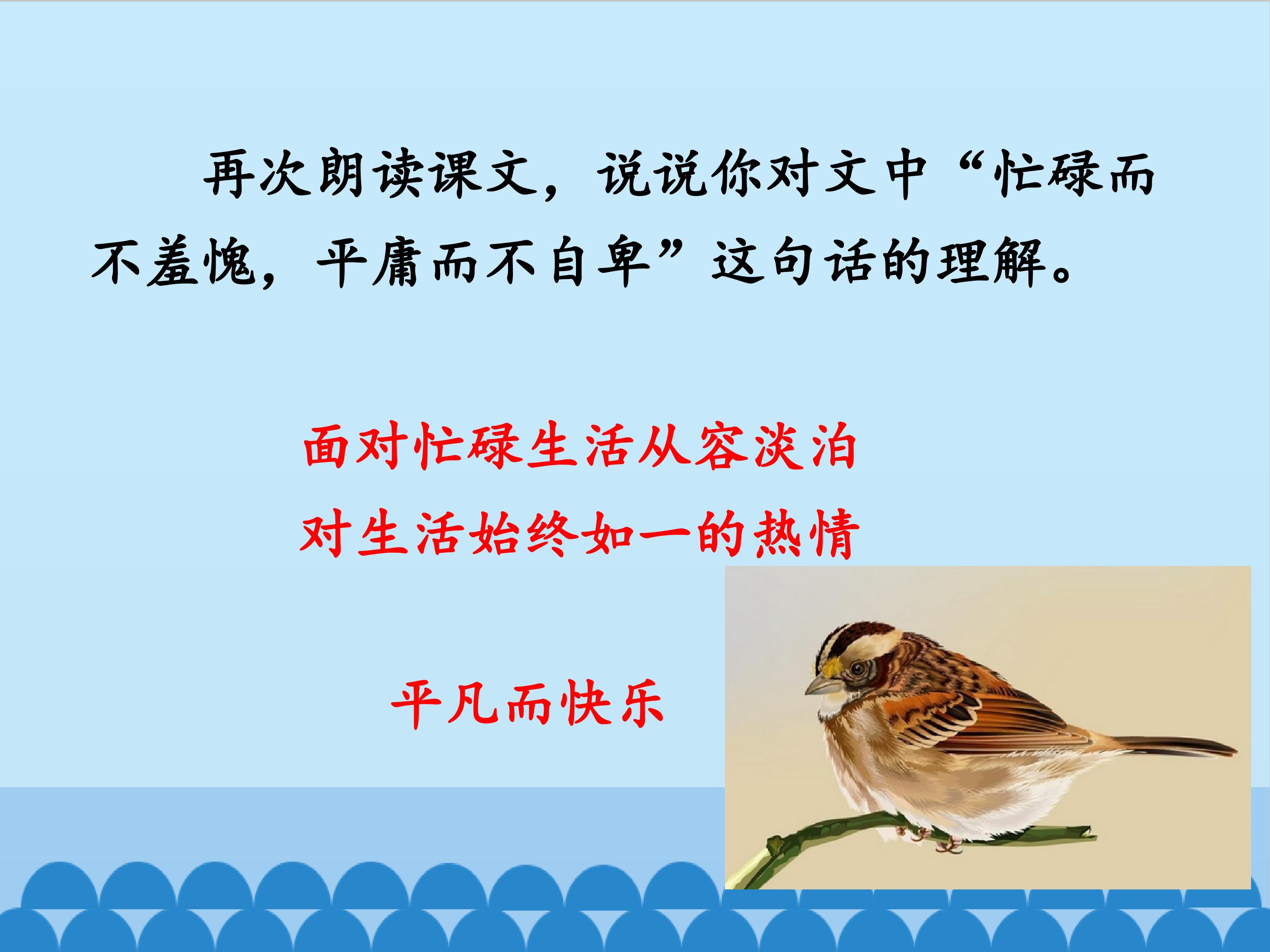 再次朗读课文，说说你对文中“忙碌而不羞愧，平庸而不自卑”这句话的理解。

面对忙碌生活从容淡泊
对生活始终如一的热情

平凡而快乐